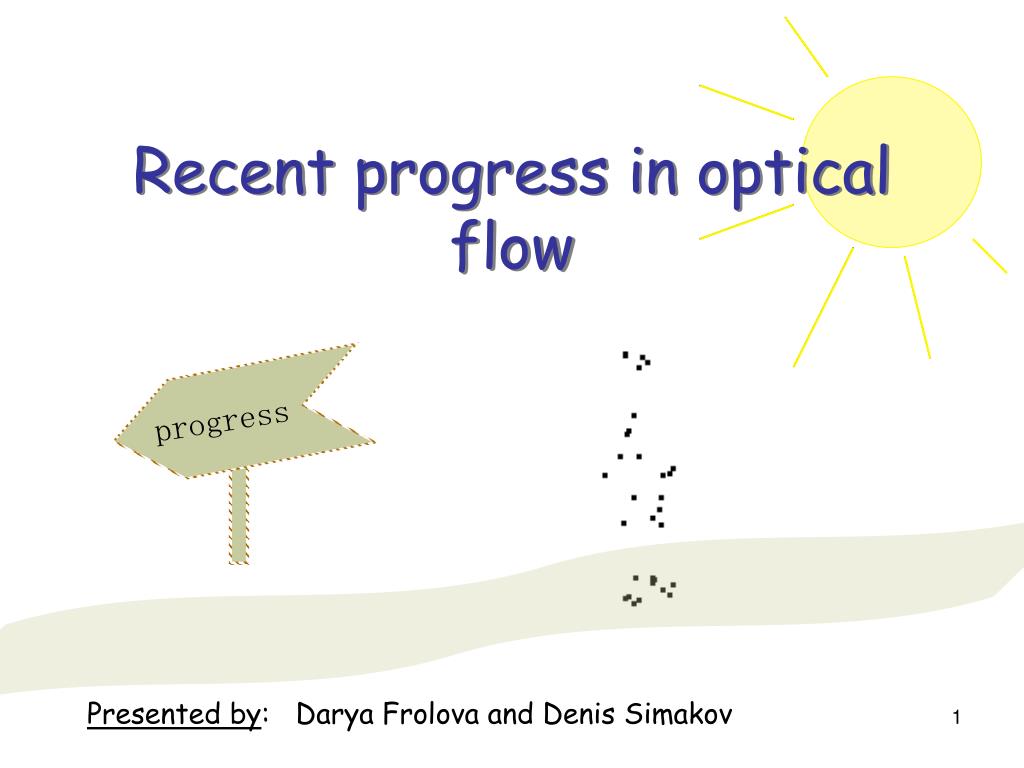 Recent progress in optical flow

progress

Presented by: Darya Frolova and Denis Simakov

1